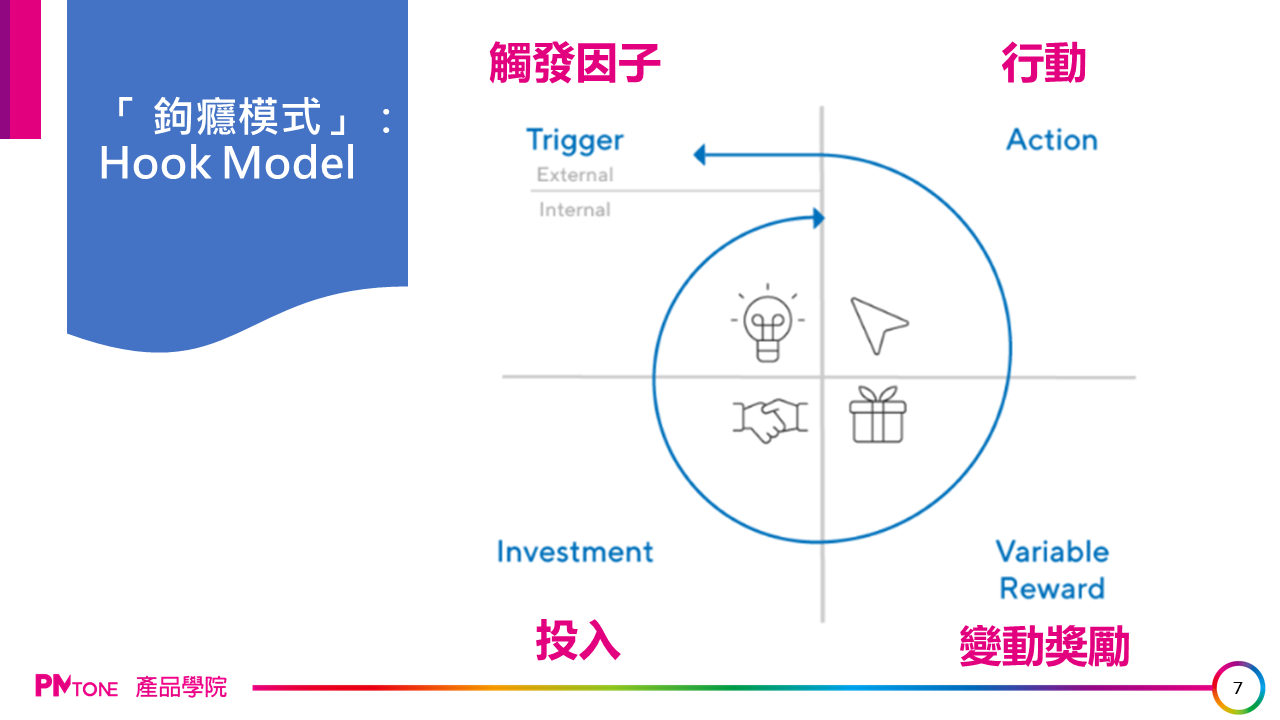 「 鉤癮模式」：
Hook Model

觸發因子

行動

Trigger
External
Internal

Action

Investment

Variable
Reward

投入

變動獎勵

PMTONE 產品學院

7